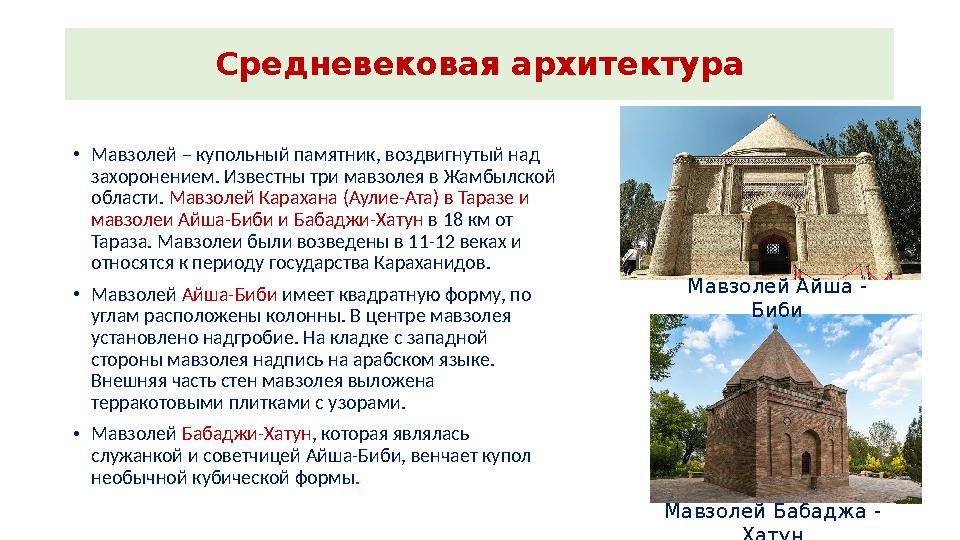 Средневековая архитектура

• Мавзолей – купольный памятник, воздвигнутый над захоронением. Известны три мавзолея в Жамбылской области. Мавзолей Карахана (Аулие-Ата) в Таразе и мавзолеи Айша-Биби и Бабаджи-Хатун в 18 км от Тараза. Мавзолеи были возведены в 11-12 веках и относятся к периоду государства Караханидов.

• Мавзолей Айша-Биби имеет квадратную форму, по углам расположены колонны. В центре мавзолея установлено надгробие. На кладке с западной стороны мавзолея надпись на арабском языке. Внешняя часть стен мавзолея выложена терракотовыми плитками с узорами.

• Мавзолей Бабаджи-Хатун, которая являлась служанкой и советчицей Айша-Биби, венчает купол необычной кубической формы.

Мавзолей Айша - Биби

Мавзолей Бабаджа - Хатун